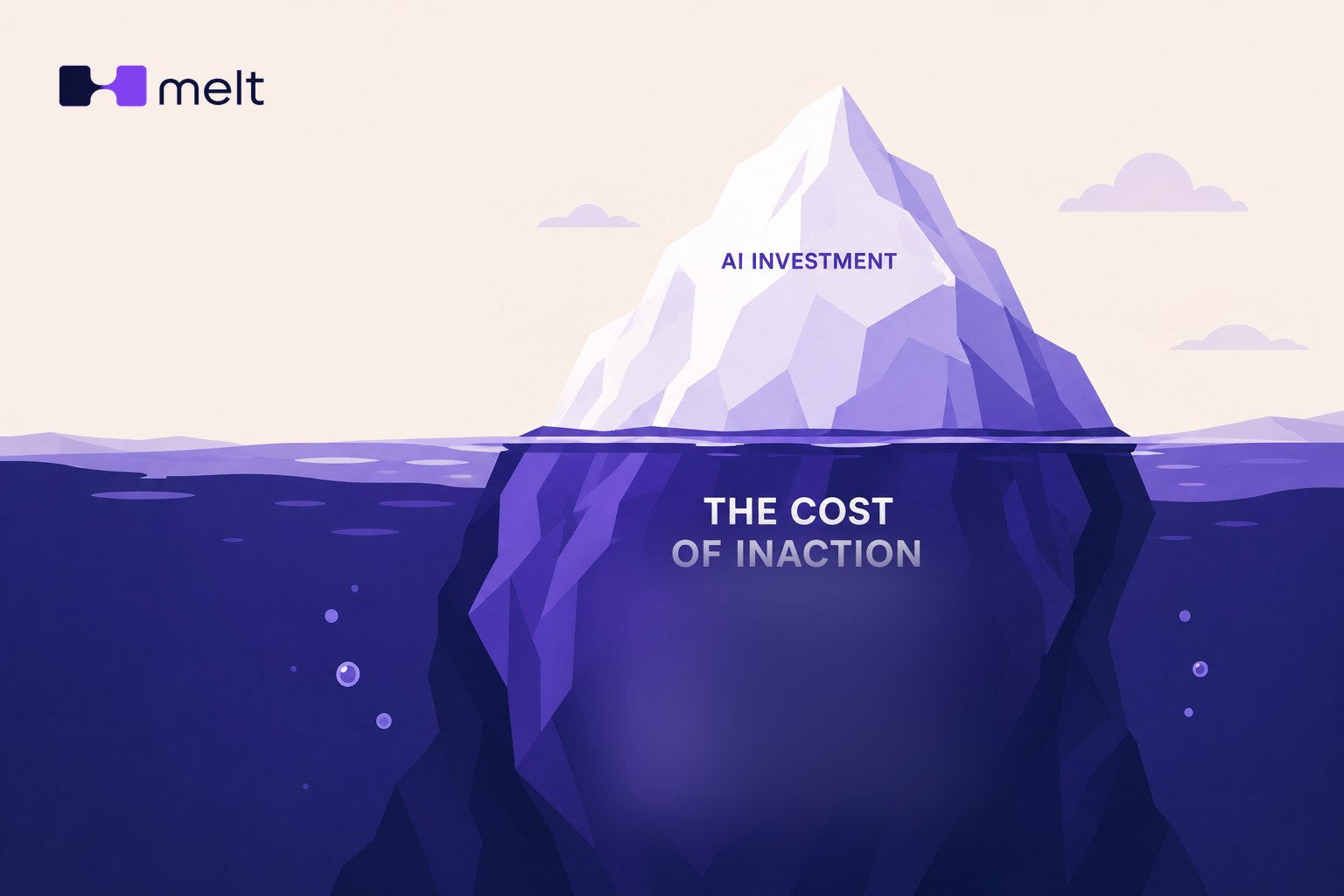 melt

AI INVESTMENT

THE COST OF INACTION